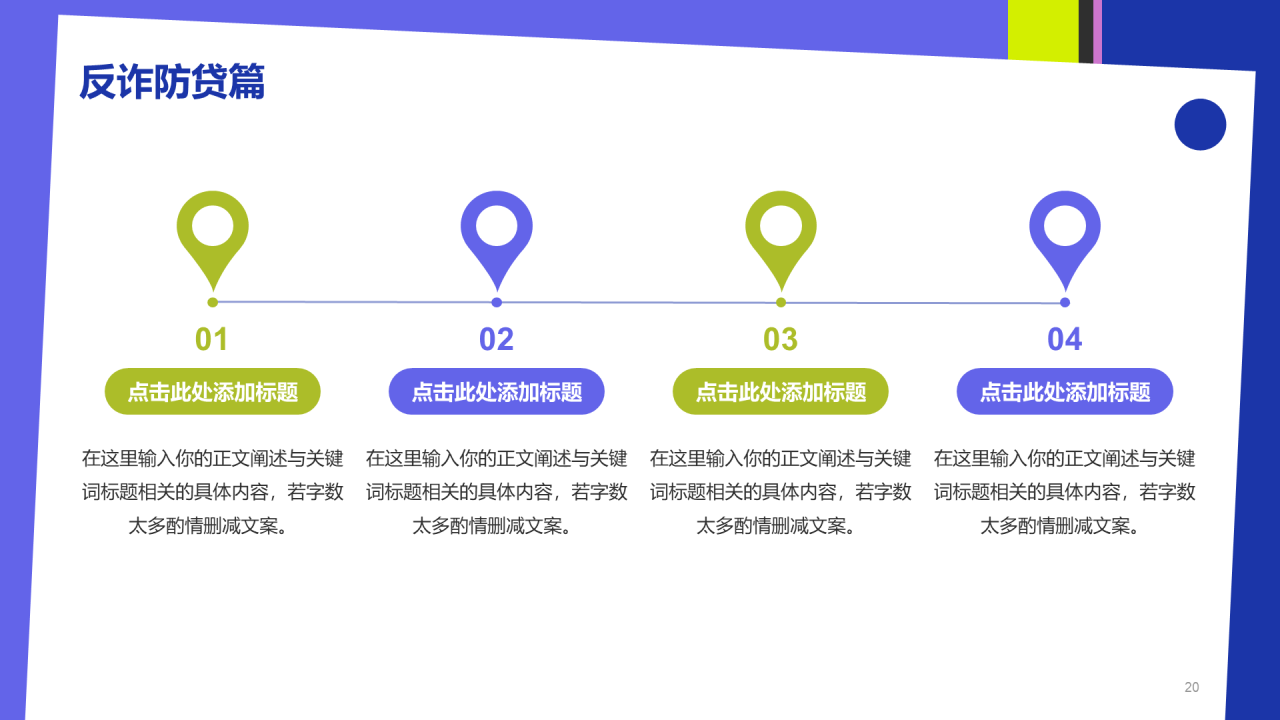 反诈防贷篇

01

点击此处添加标题

在这里输入你的正文阐述与关键词标题相关的具体内容，若字数太多酌情删减文案。

02

点击此处添加标题

在这里输入你的正文阐述与关键词标题相关的具体内容，若字数太多酌情删减文案。

03

点击此处添加标题

在这里输入你的正文阐述与关键词标题相关的具体内容，若字数太多酌情删减文案。

04

点击此处添加标题

在这里输入你的正文阐述与关键词标题相关的具体内容，若字数太多酌情删减文案。

20